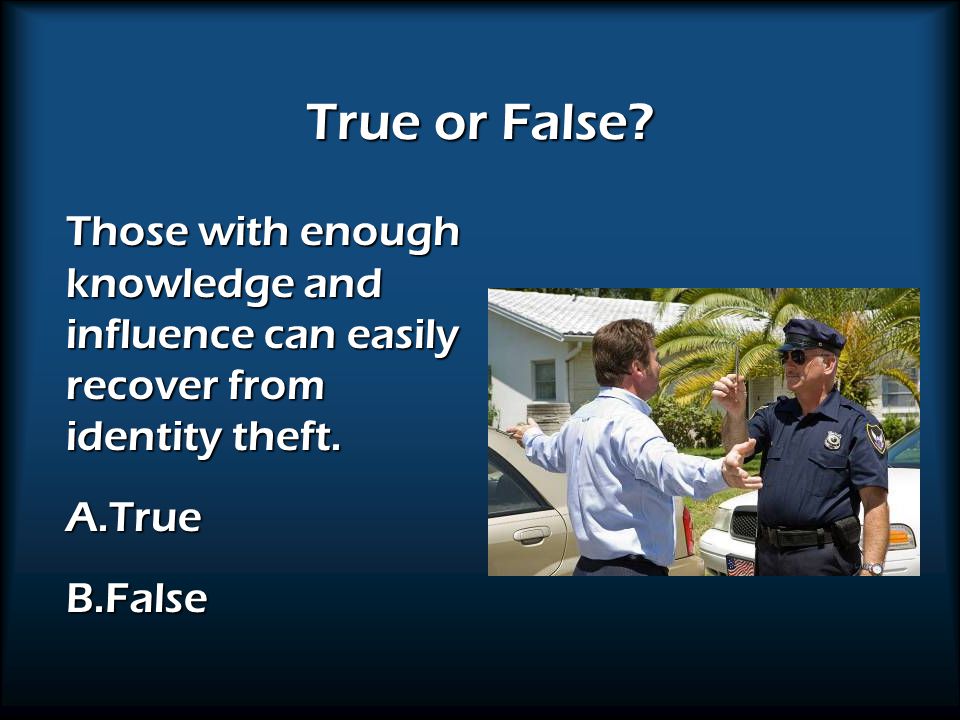 True or False?

Those with enough knowledge and influence can easily recover from identity theft.

A.True

B.False